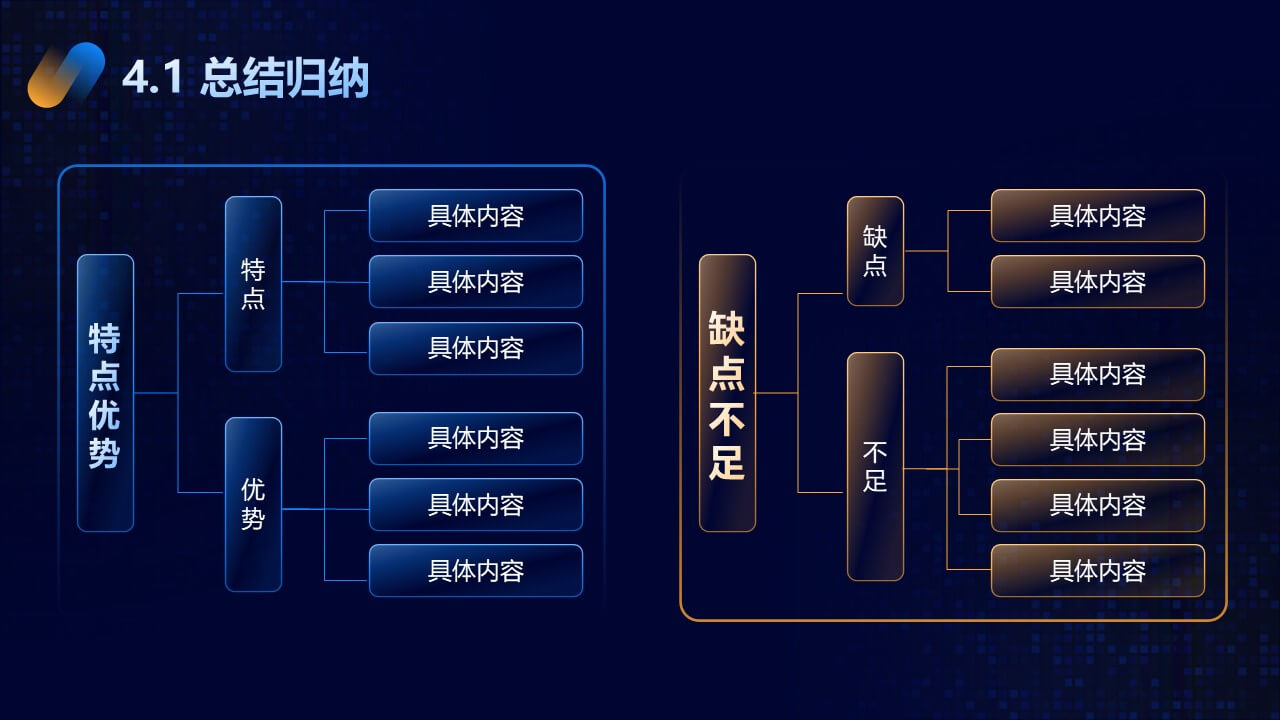 4.1 总结归纳

特点优势

特点

具体内容

具体内容

具体内容

优势

具体内容

具体内容

具体内容

缺点不足

缺点

具体内容

具体内容

不足

具体内容

具体内容

具体内容

具体内容